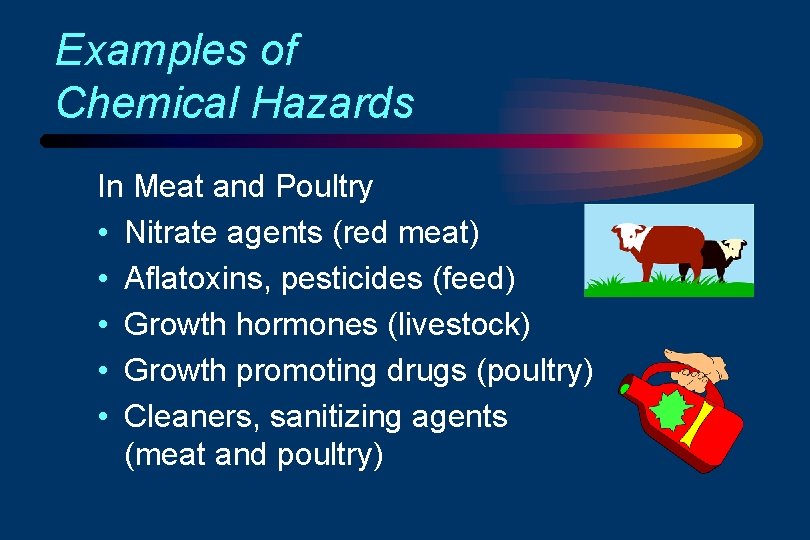 Examples of Chemical Hazards

In Meat and Poultry
• Nitrate agents (red meat)
• Aflatoxins, pesticides (feed)
• Growth hormones (livestock)
• Growth promoting drugs (poultry)
• Cleaners, sanitizing agents (meat and poultry)